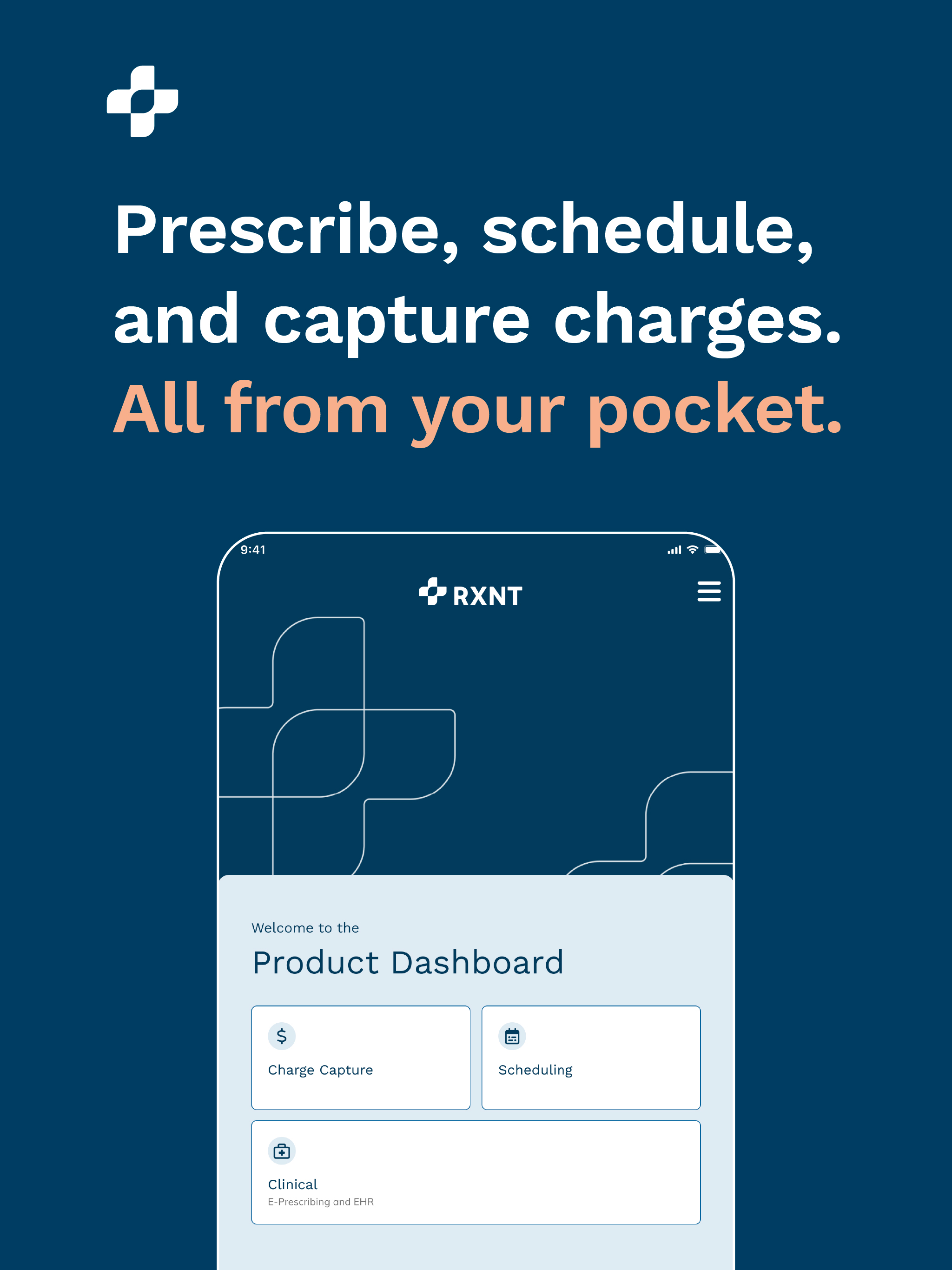 Prescribe, schedule, and capture charges.
All from your pocket.

9:41

RXNT

Welcome to the
Product Dashboard

$
Charge Capture

Scheduling

Clinical
E-Prescribing and EHR